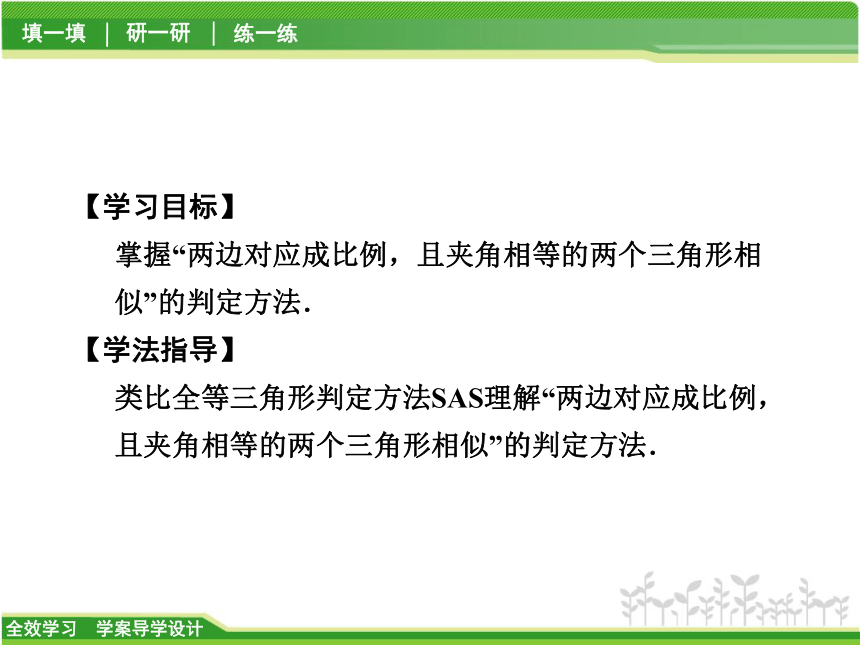 填一填 | 研一研 | 练一练

【学习目标】

掌握“两边对应成比例，且夹角相等的两个三角形相似”的判定方法.

【学法指导】

类比全等三角形判定方法SAS理解“两边对应成比例，且夹角相等的两个三角形相似”的判定方法.

全效学习 学案导学设计